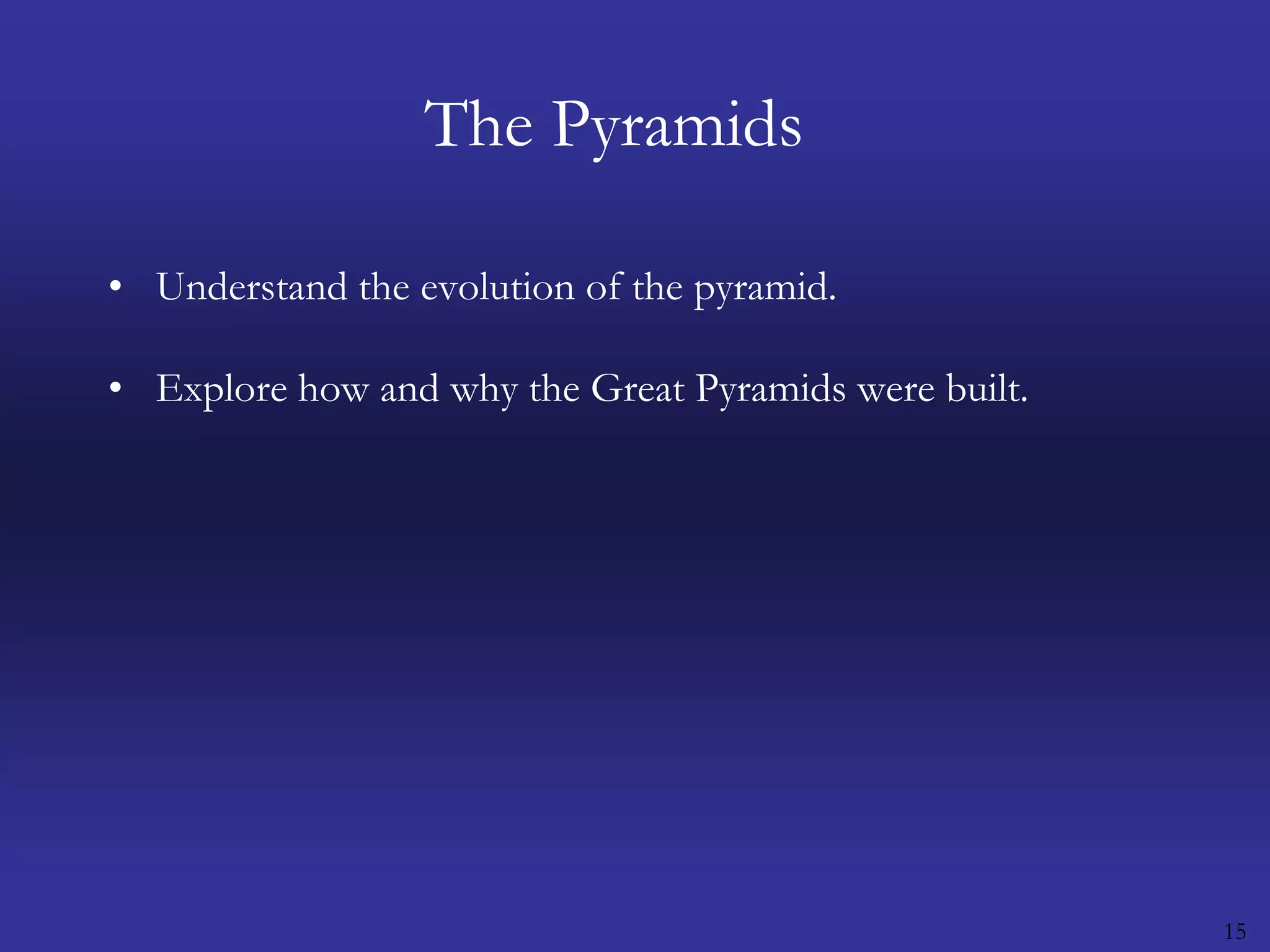 The Pyramids

• Understand the evolution of the pyramid.

• Explore how and why the Great Pyramids were built.

15